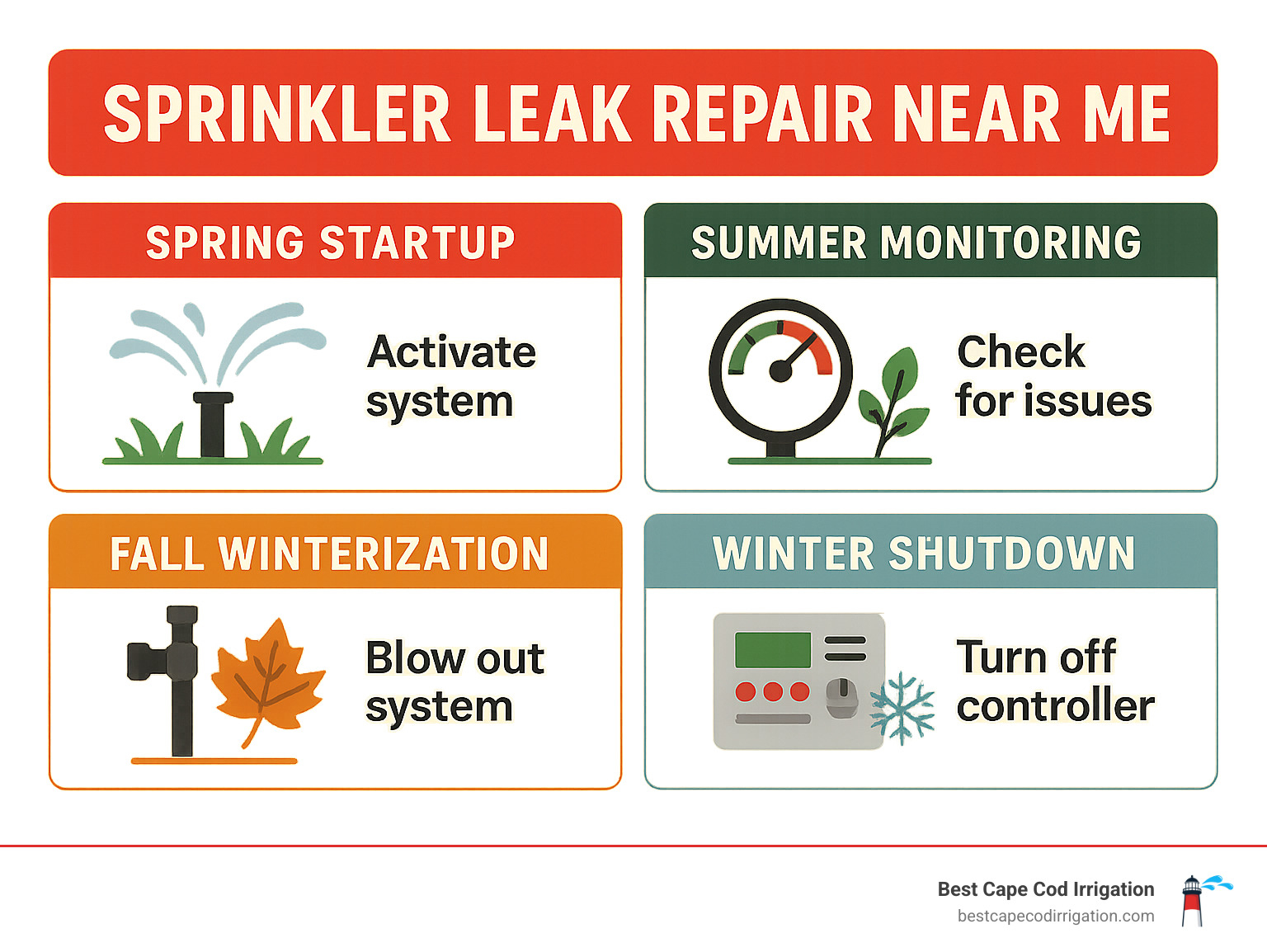 SPRINKLER LEAK REPAIR NEAR ME

SPRING STARTUP

Activate system

SUMMER MONITORING

Check for issues

FALL WINTERIZATION

Blow out system

WINTER SHUTDOWN

Turn off controller

Best Cape Cod Irrigation
bestcapecodirrigation.com